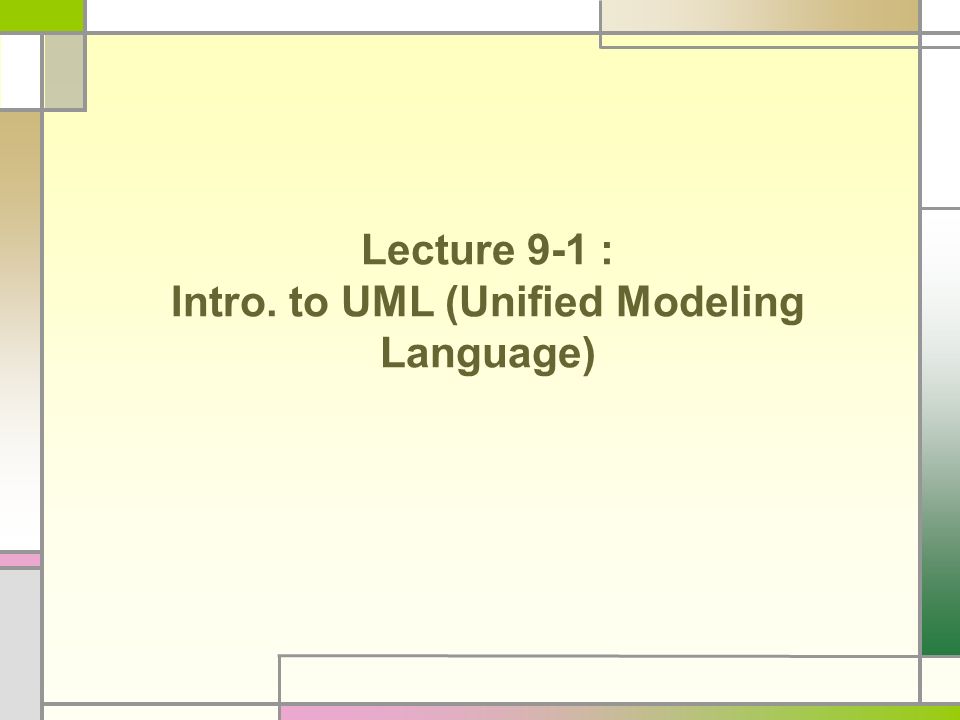 Lecture 9-1 :
Intro. to UML (Unified Modeling Language)